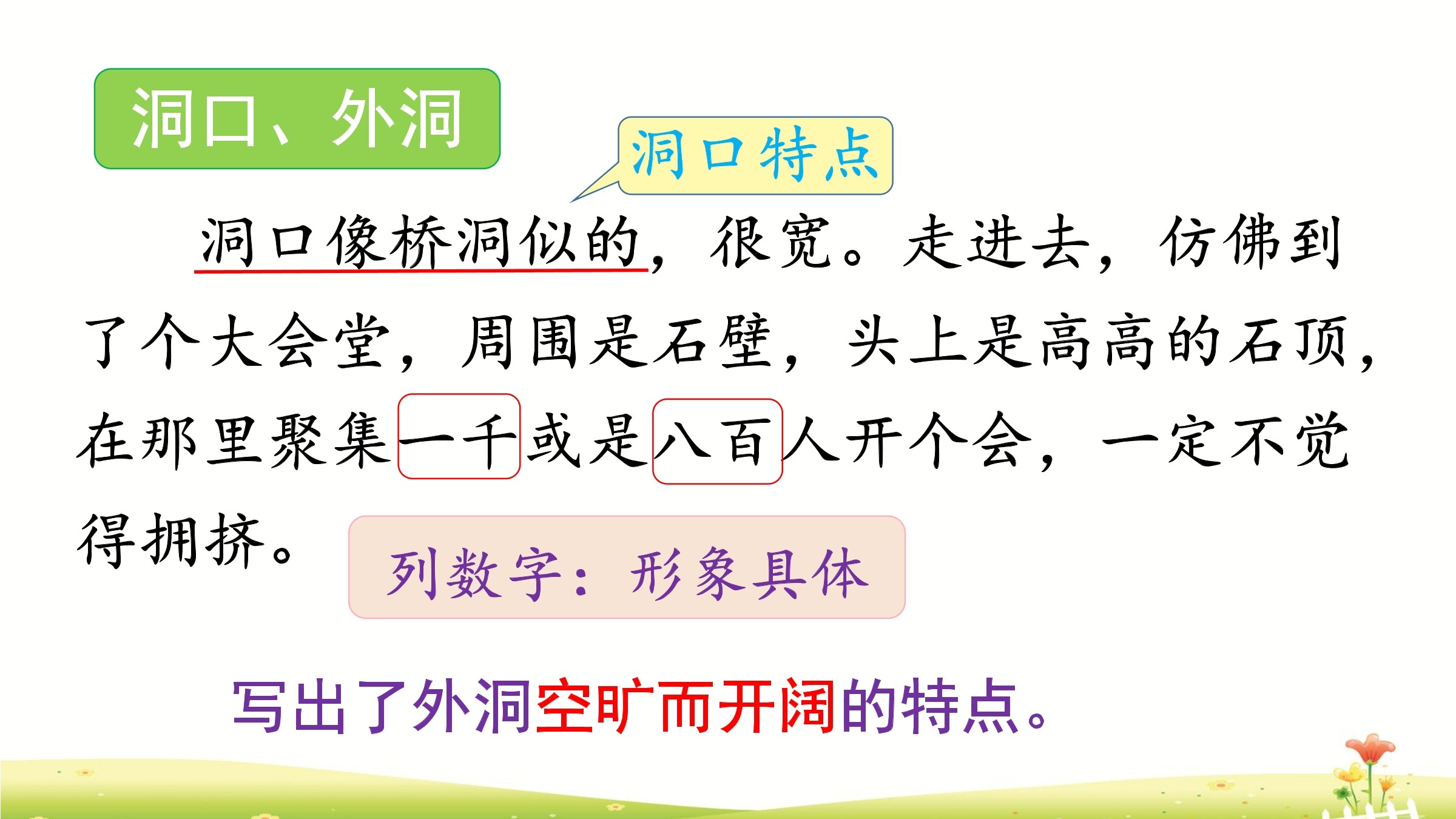 洞口、外洞

洞口特点

洞口像桥洞似的，很宽。走进去，仿佛到了个大会堂，周围是石壁，头上是高高的石顶，在那里聚集一千或是八百人开个会，一定不觉得拥挤。

列数字：形象具体

写出了外洞空旷而开阔的特点。